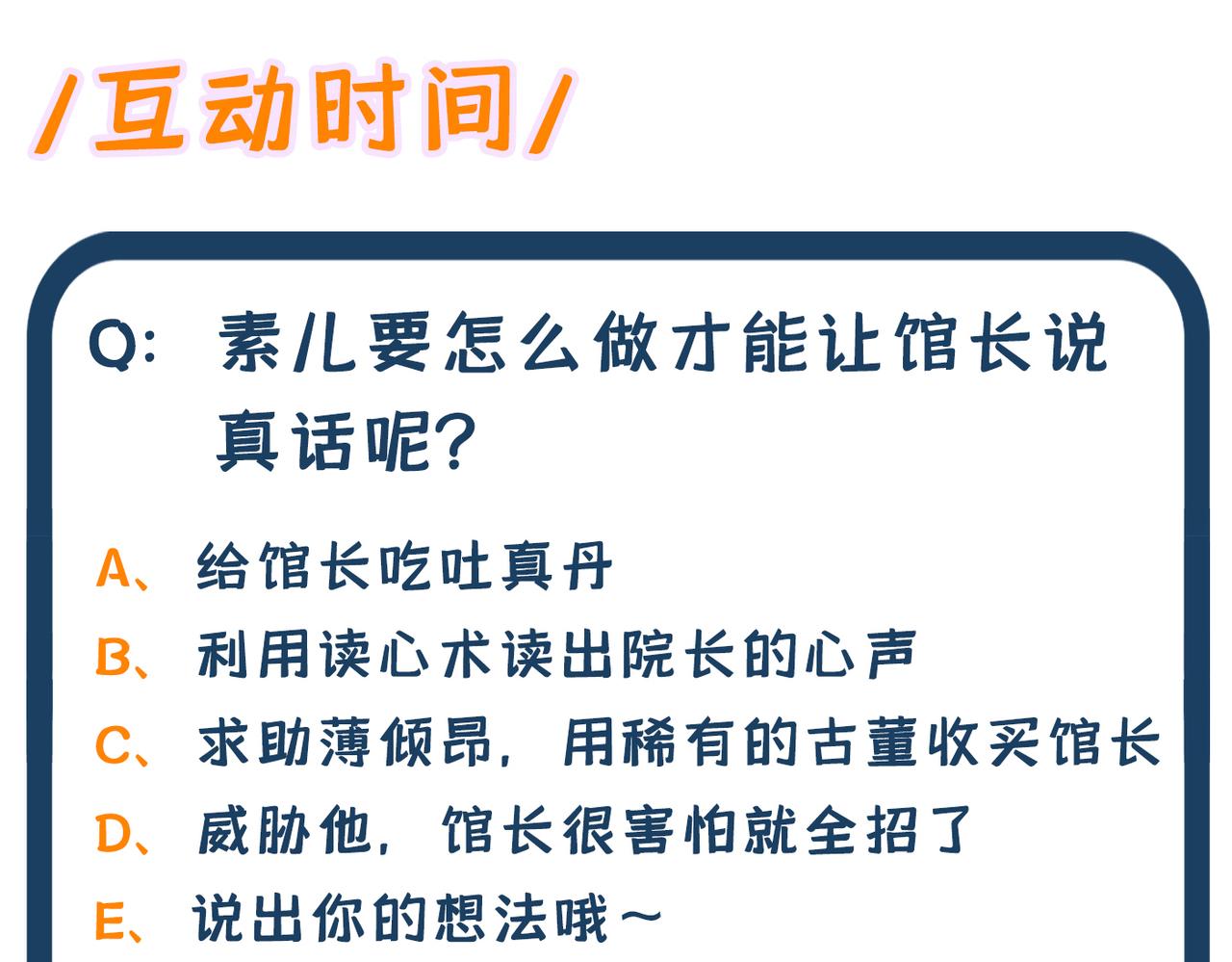 /互动时间/

Q: 素儿要怎么做才能让馆长说真话呢?

A、给馆长吃吐真丹
B、利用读心术读出院长的心声
C、求助薄倾昂，用稀有的古董收买馆长
D、威胁他，馆长很害怕就全招了
E、说出你的想法哦~